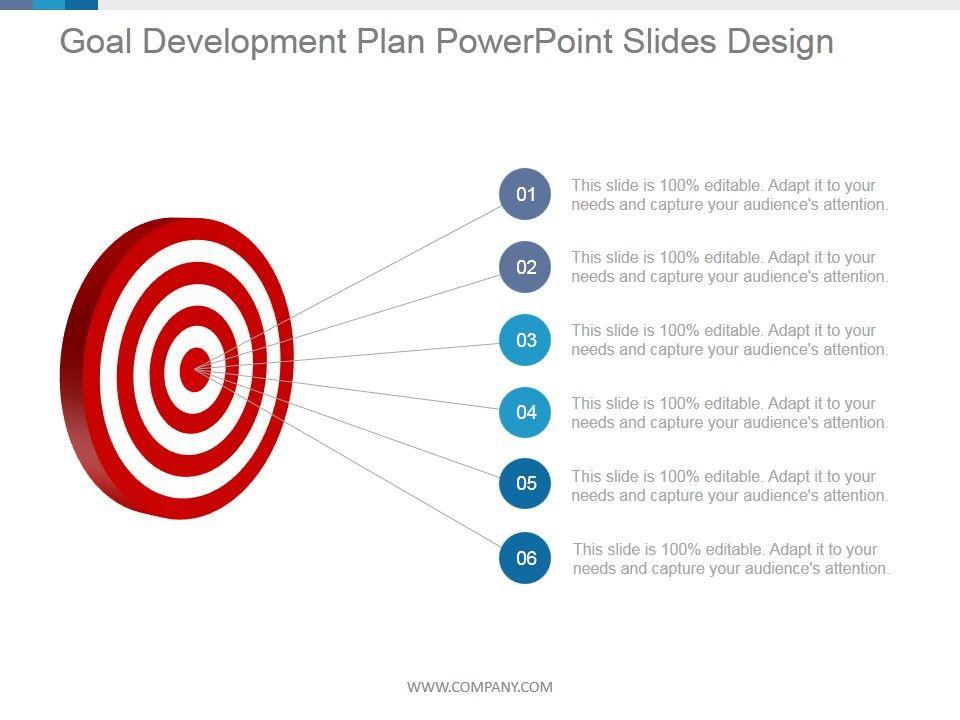 Goal Development Plan PowerPoint Slides Design

01
This slide is 100% editable. Adapt it to your needs and capture your audience's attention.

02
This slide is 100% editable. Adapt it to your needs and capture your audience's attention.

03
This slide is 100% editable. Adapt it to your needs and capture your audience's attention.

04
This slide is 100% editable. Adapt it to your needs and capture your audience's attention.

05
This slide is 100% editable. Adapt it to your needs and capture your audience's attention.

06
This slide is 100% editable. Adapt it to your needs and capture your audience's attention.

WWW.COMPANY.COM